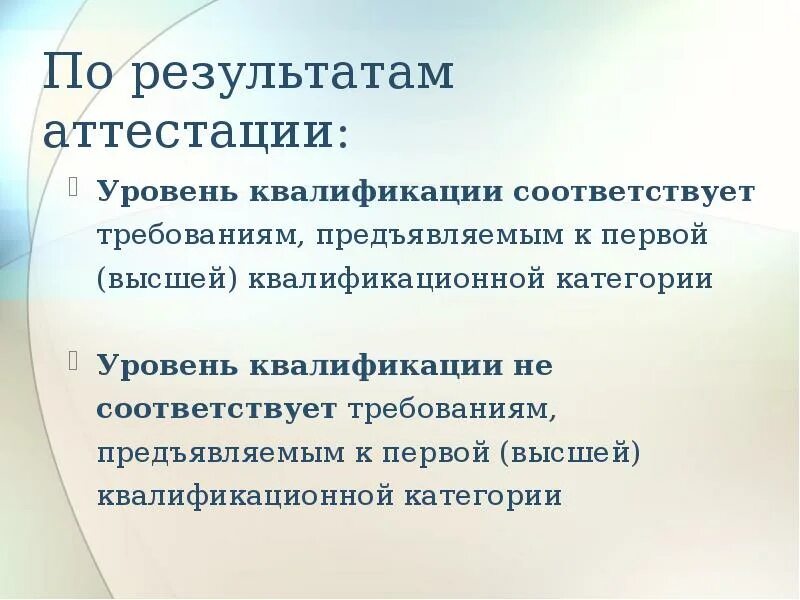 По результатам аттестации:

Уровень квалификации соответствует требованиям, предъявляемым к первой (высшей) квалификационной категории

Уровень квалификации не соответствует требованиям, предъявляемым к первой (высшей) квалификационной категории